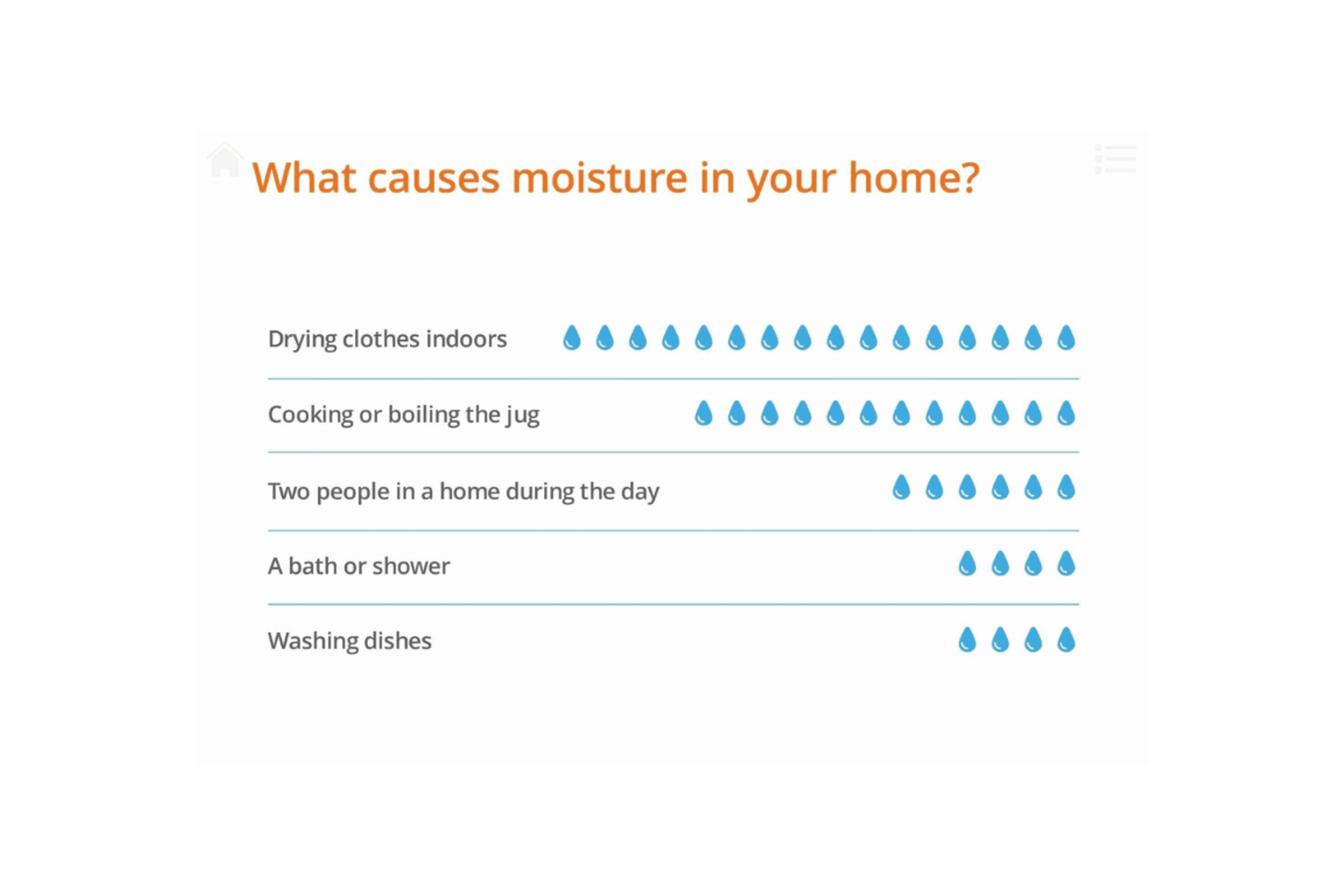 What causes moisture in your home?

Drying clothes indoors

Cooking or boiling the jug

Two people in a home during the day

A bath or shower

Washing dishes